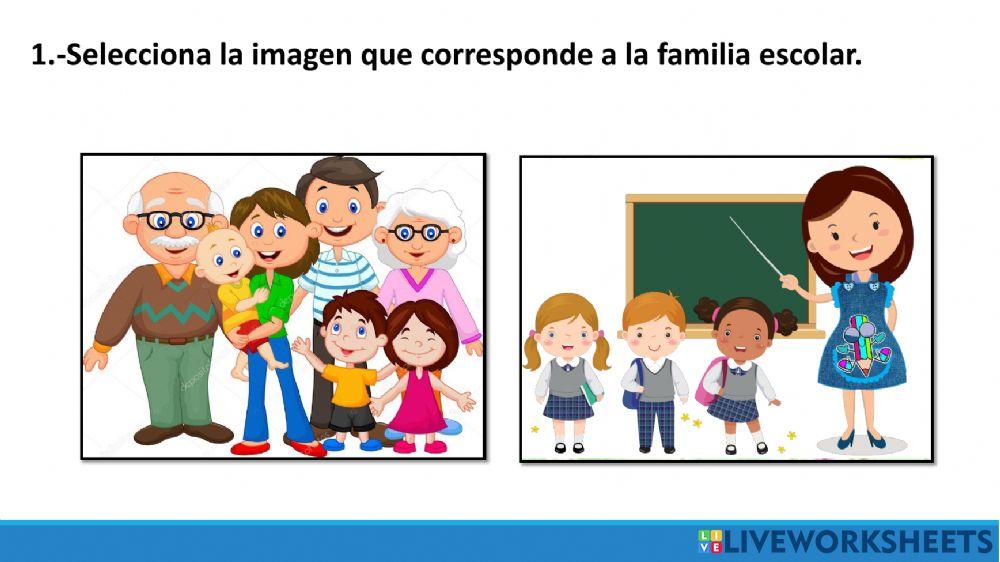 1.-Selecciona la imagen que corresponde a la familia escolar.

LIVEWORKSHEETS